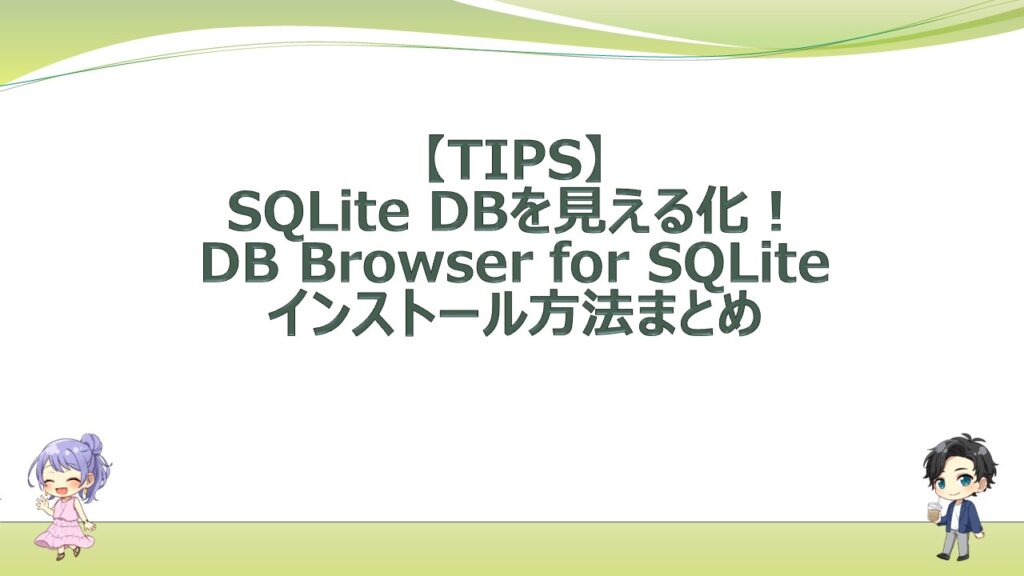 【TIPS】
SQLite DBを見える化！
DB Browser for SQLite
インストール方法まとめ